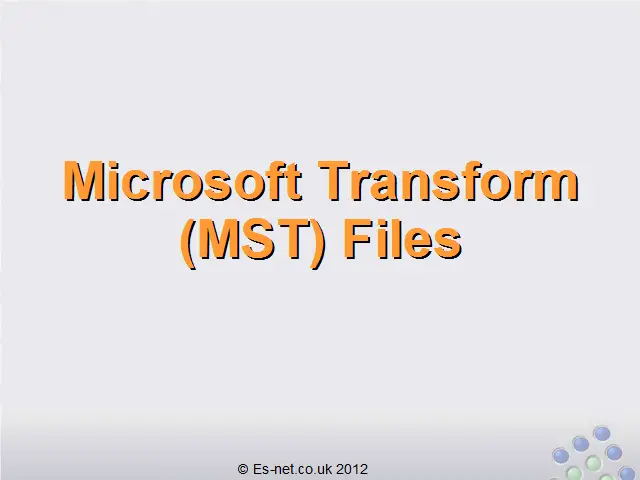 Microsoft Transform (MST) Files

© Es-net.co.uk 2012